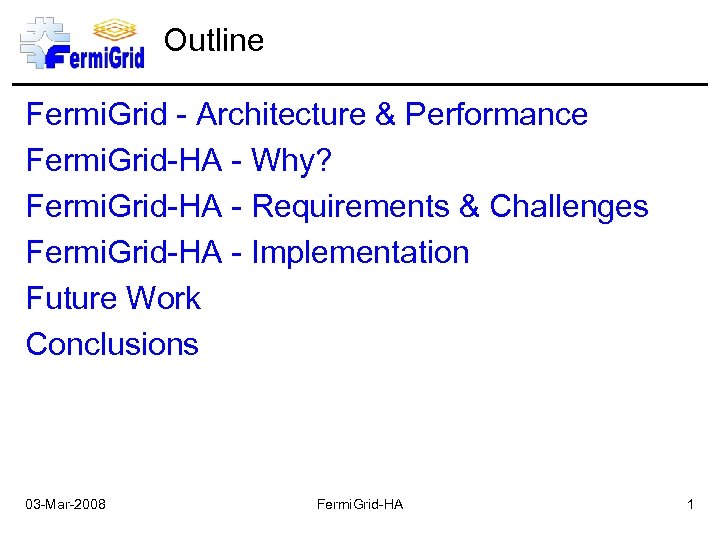 FermiGrid

Outline

FermiGrid - Architecture & Performance
FermiGrid-HA - Why?
FermiGrid-HA - Requirements & Challenges
FermiGrid-HA - Implementation
Future Work
Conclusions

03-Mar-2008
FermiGrid-HA
1